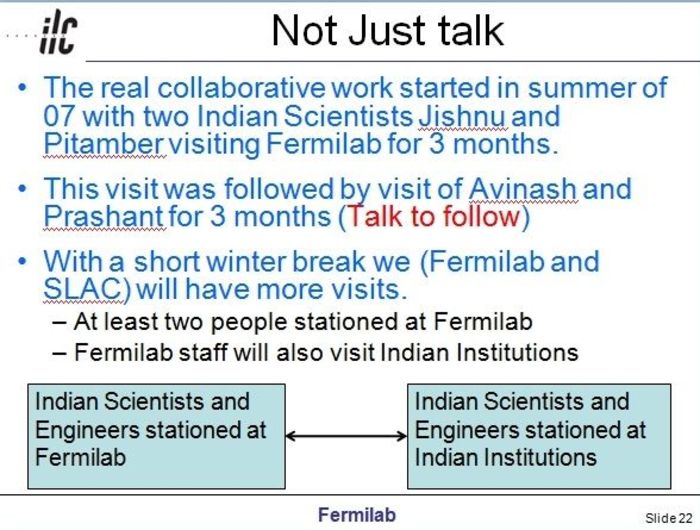 ilc

Not Just talk

• The real collaborative work started in summer of 07 with two Indian Scientists Jishnu and Pitamber visiting Fermilab for 3 months.

• This visit was followed by visit of Avinash and Prashant for 3 months (Talk to follow)

• With a short winter break we (Fermilab and SLAC) will have more visits.
– At least two people stationed at Fermilab
– Fermilab staff will also visit Indian Institutions

Indian Scientists and Engineers stationed at Fermilab

Indian Scientists and Engineers stationed at Indian Institutions

Fermilab

Slide 22